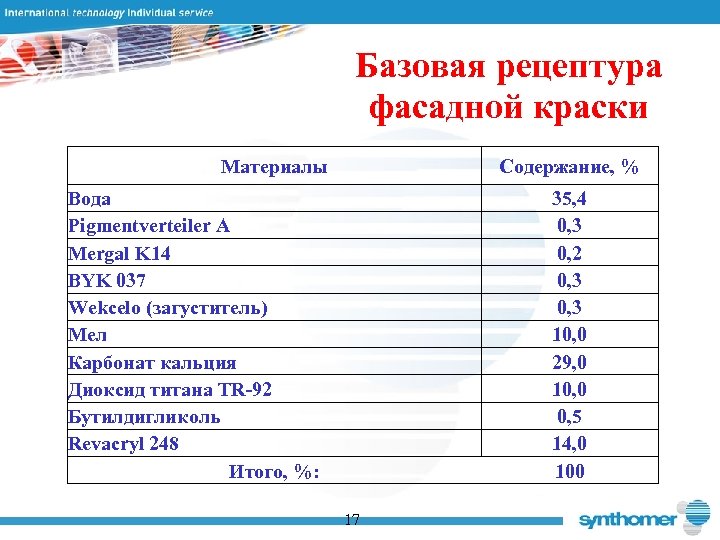 International technology individual service

Базовая рецептура фасадной краски

| Материалы | Содержание, % |
|---|---|
| Вода | 35,4 |
| Pigmentverteiler A | 0,3 |
| Mergal K14 | 0,2 |
| BYK 037 | 0,3 |
| Wekcelo (загуститель) | 0,3 |
| Мел | 10,0 |
| Карбонат кальция | 29,0 |
| Диоксид титана TR-92 | 10,0 |
| Бутилдигликоль | 0,5 |
| Revacryl 248 | 14,0 |
| Итого, %: | 100 |

17

synthomer